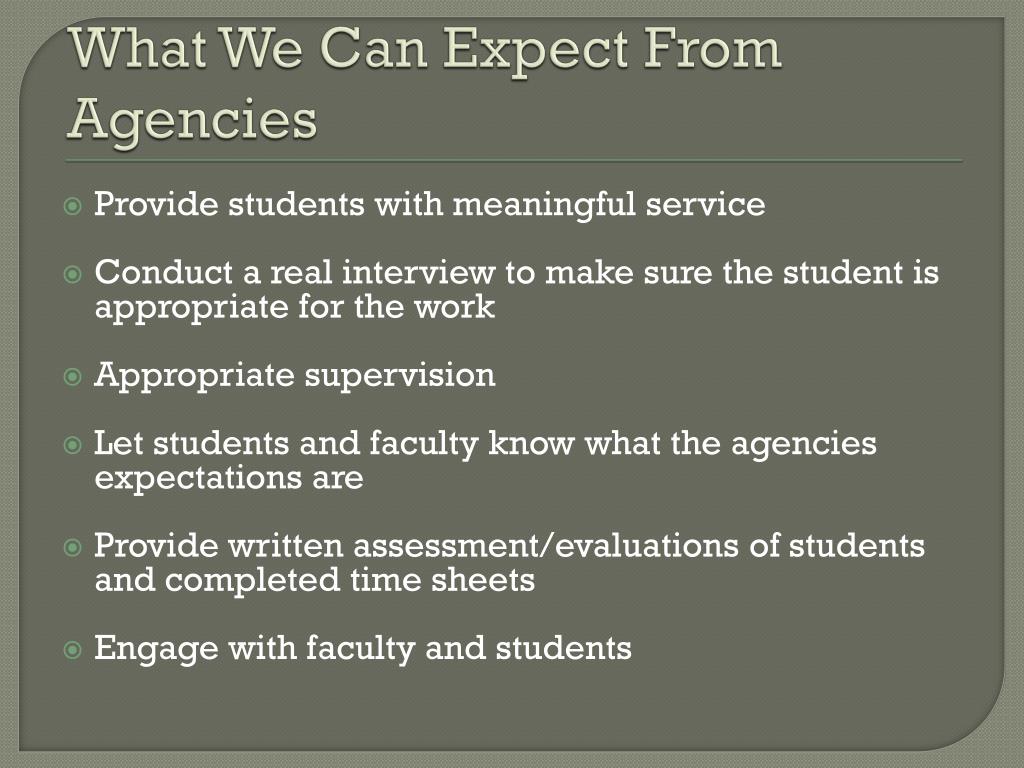 What We Can Expect From Agencies

Provide students with meaningful service

Conduct a real interview to make sure the student is appropriate for the work

Appropriate supervision

Let students and faculty know what the agencies expectations are

Provide written assessment/evaluations of students and completed time sheets

Engage with faculty and students